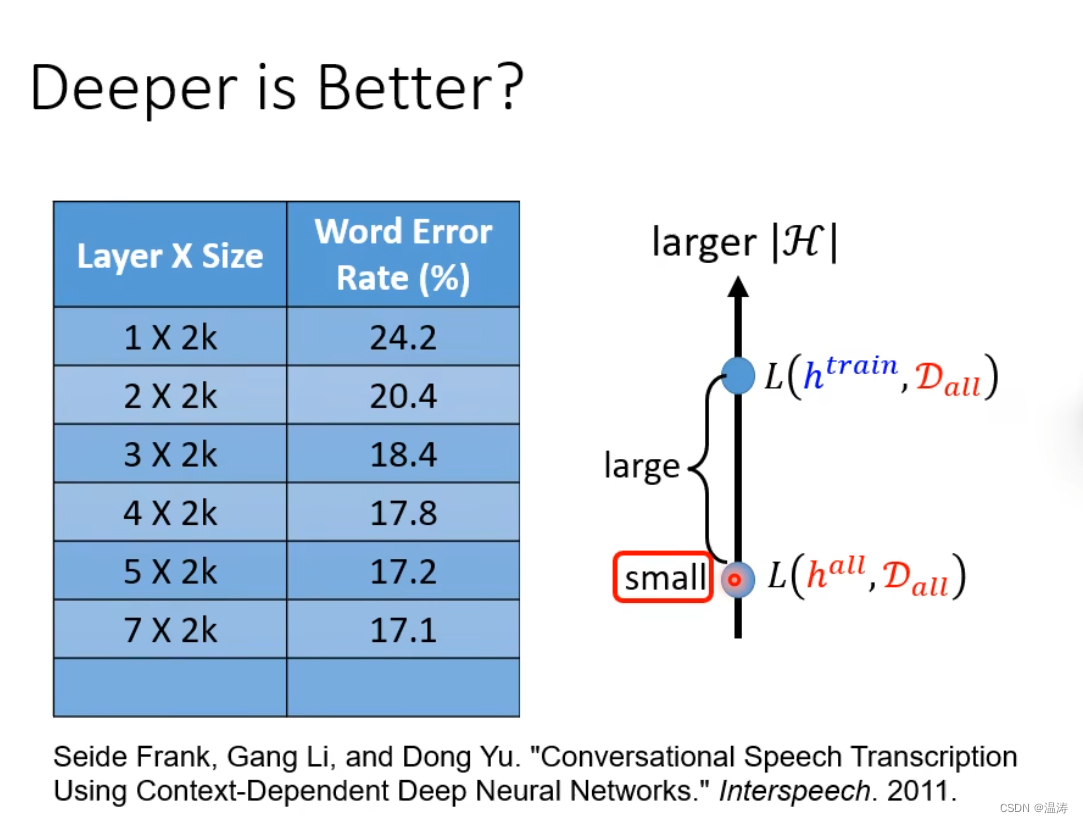 Deeper is Better?

| Layer X Size | Word Error Rate (%) |
|---|---|
| 1 X 2k | 24.2 |
| 2 X 2k | 20.4 |
| 3 X 2k | 18.4 |
| 4 X 2k | 17.8 |
| 5 X 2k | 17.2 |
| 7 X 2k | 17.1 |
| | |

larger $|\mathcal{H}|$

$L(h^{train}, \mathcal{D}_{all})$

large

small

$L(h^{all}, \mathcal{D}_{all})$

Seide Frank, Gang Li, and Dong Yu. "Conversational Speech Transcription Using Context-Dependent Deep Neural Networks." Interspeech. 2011.

CSDN @温涛